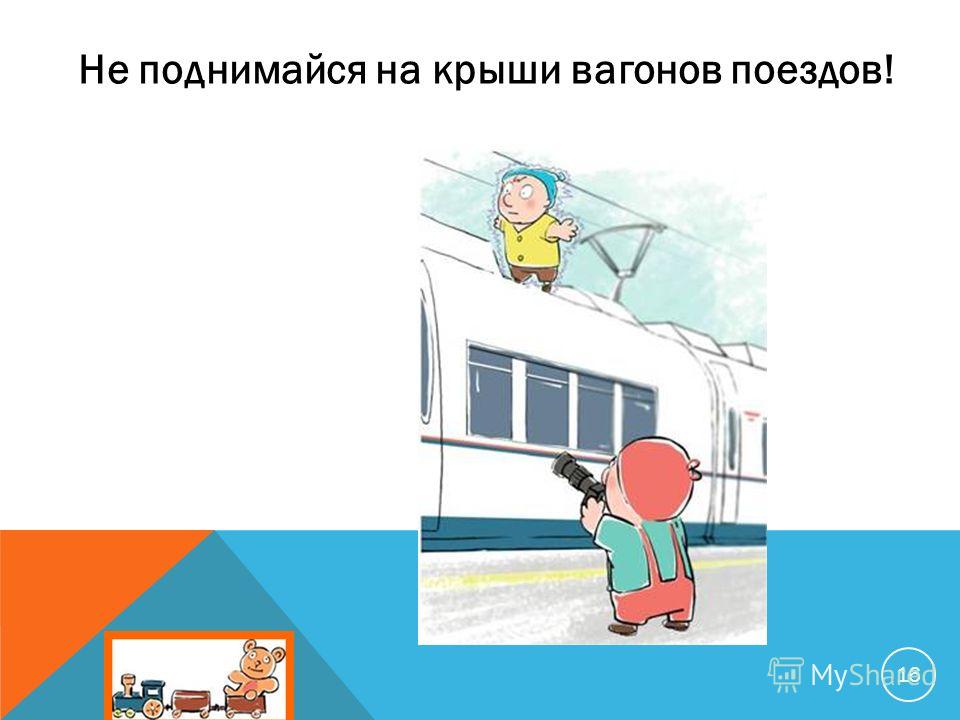 Не поднимайся на крыши вагонов поездов!

MyShared

16